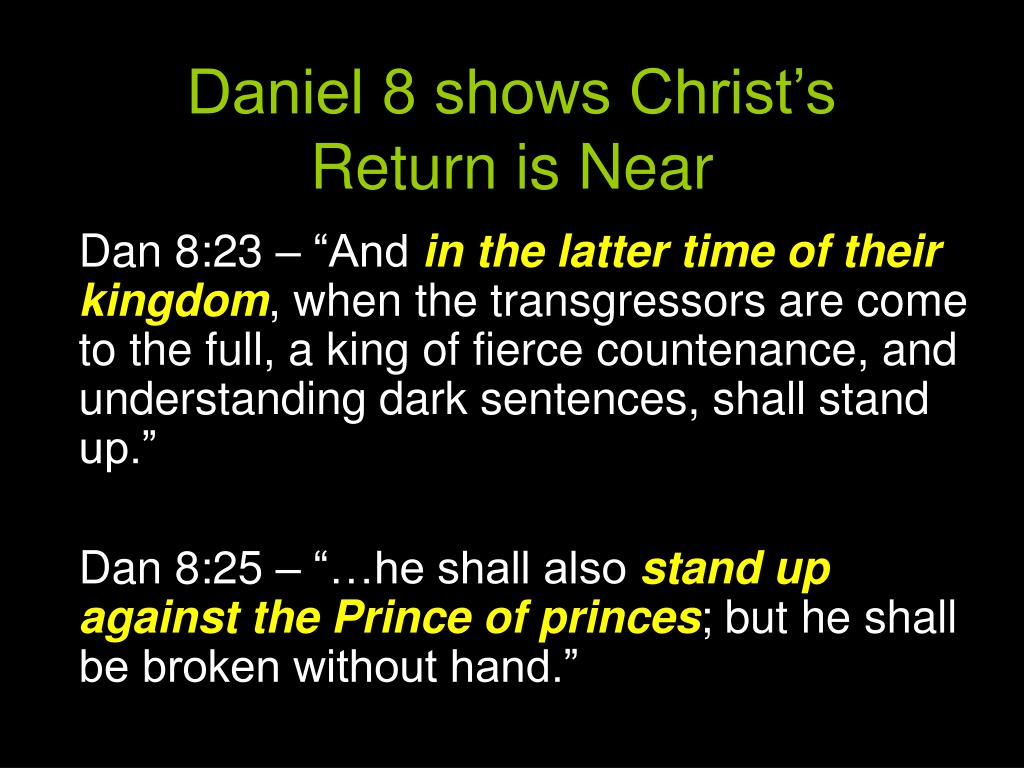 Daniel 8 shows Christ’s Return is Near

Dan 8:23 – “And in the latter time of their kingdom, when the transgressors are come to the full, a king of fierce countenance, and understanding dark sentences, shall stand up.”

Dan 8:25 – “…he shall also stand up against the Prince of princes; but he shall be broken without hand.”